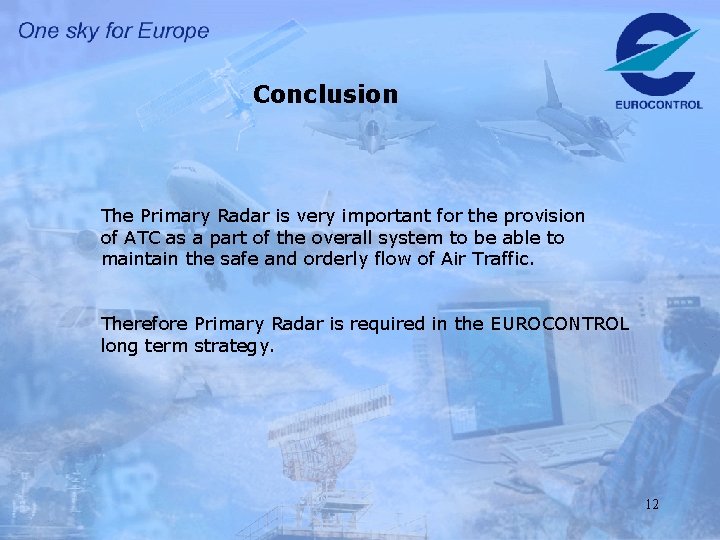 One sky for Europe

EUROCONTROL

Conclusion

The Primary Radar is very important for the provision of ATC as a part of the overall system to be able to maintain the safe and orderly flow of Air Traffic.

Therefore Primary Radar is required in the EUROCONTROL long term strategy.

12